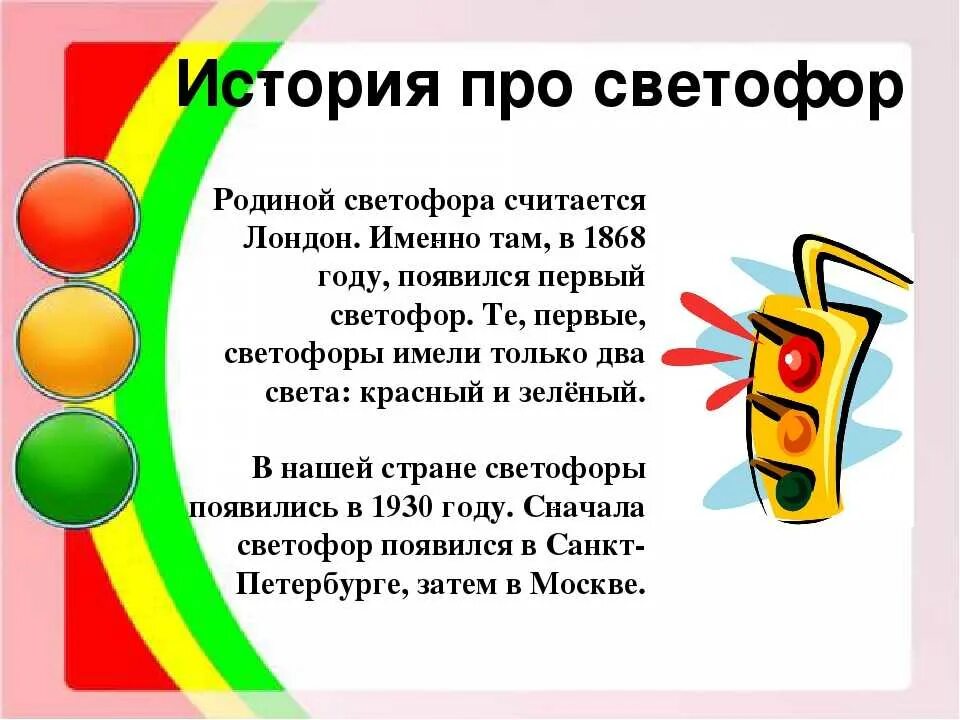 История про светофор

Родиной светофора считается Лондон. Именно там, в 1868 году, появился первый светофор. Те, первые, светофоры имели только два света: красный и зелёный.

В нашей стране светофоры появились в 1930 году. Сначала светофор появился в Санкт-Петербурге, затем в Москве.